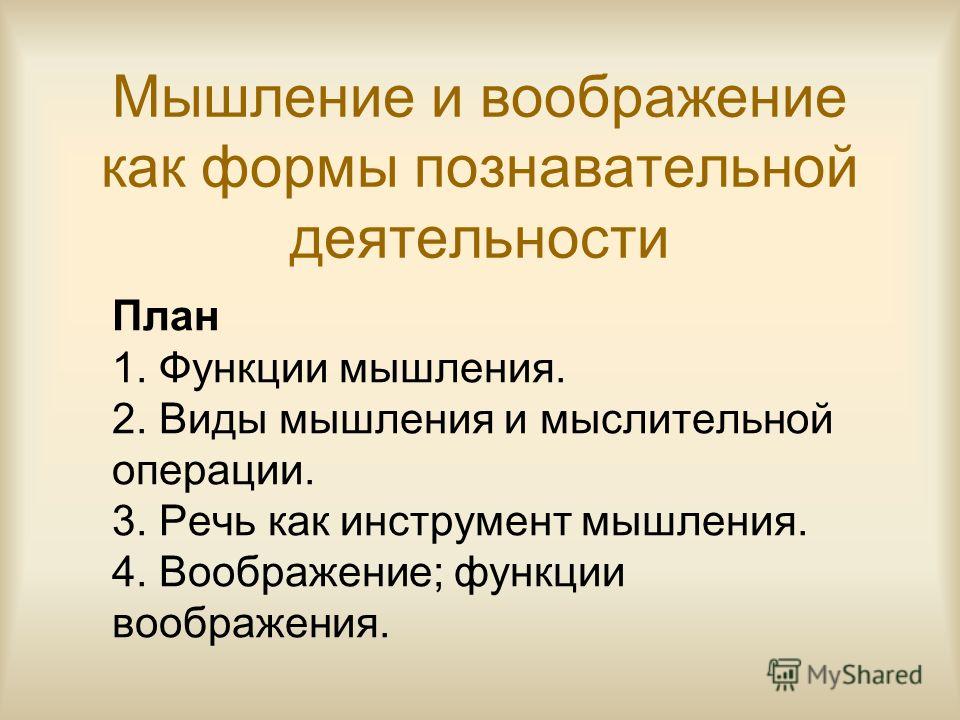 Мышление и воображение как формы познавательной деятельности

План
1. Функции мышления.
2. Виды мышления и мыслительной операции.
3. Речь как инструмент мышления.
4. Воображение; функции воображения.

MyShared